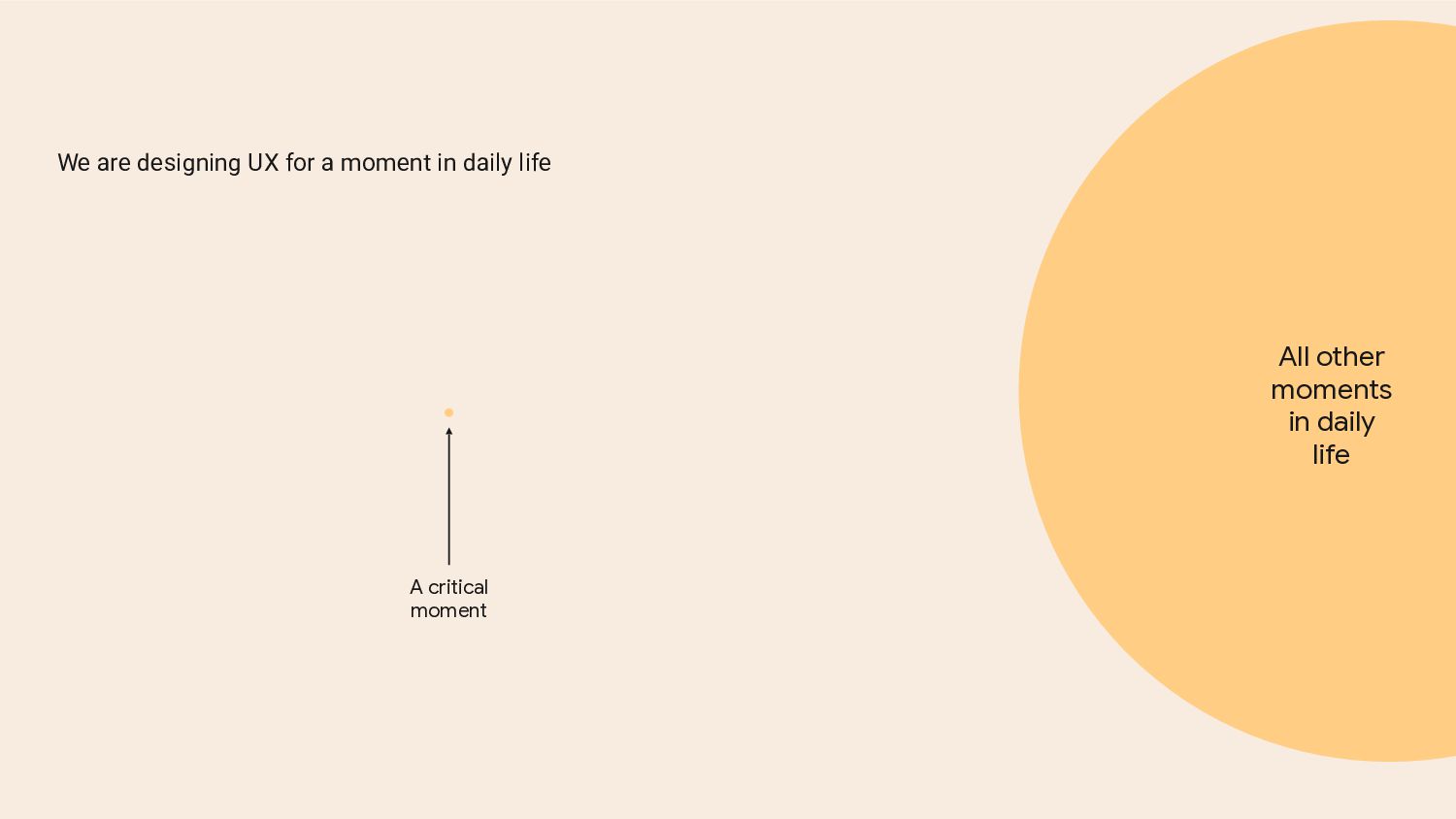 We are designing UX for a moment in daily life

A critical moment

All other moments in daily life